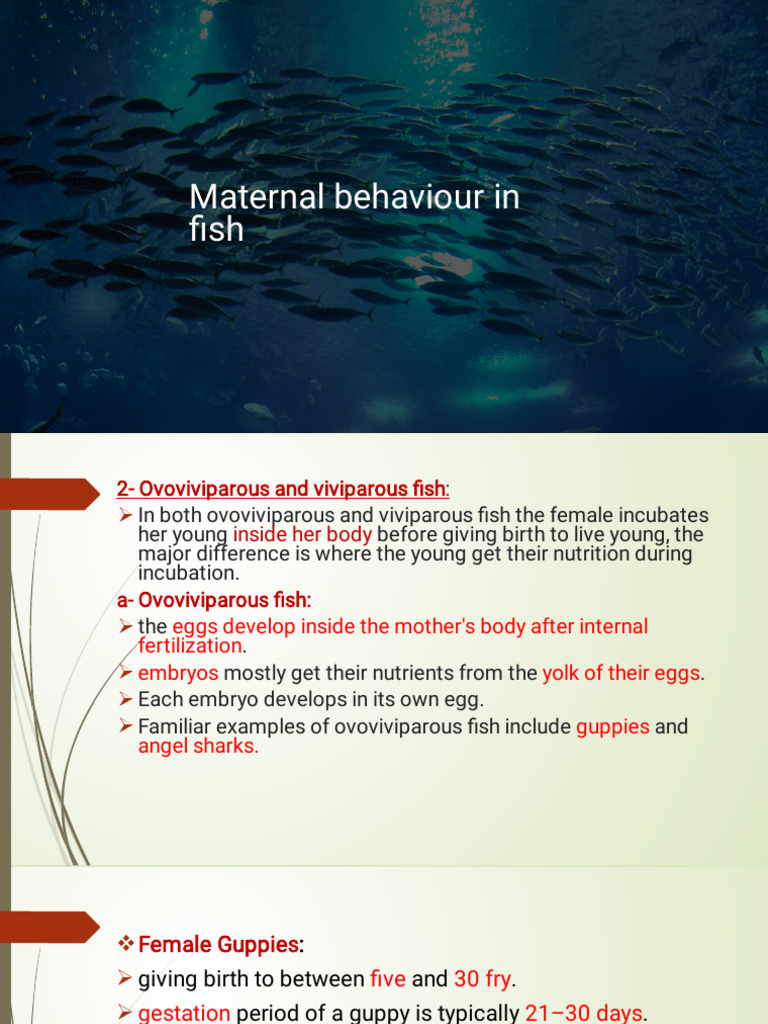 Maternal behaviour in fish

2- Ovoviviparous and viviparous fish:

➢ In both ovoviviparous and viviparous fish the female incubates her young inside her body before giving birth to live young, the major difference is where the young get their nutrition during incubation.

a- Ovoviviparous fish:

➢ the eggs develop inside the mother's body after internal fertilization.

➢ embryos mostly get their nutrients from the yolk of their eggs.

➢ Each embryo develops in its own egg.

➢ Familiar examples of ovoviviparous fish include guppies and angel sharks.

❖ Female Guppies:

➢ giving birth to between five and 30 fry.

➢ gestation period of a guppy is typically 21–30 days.